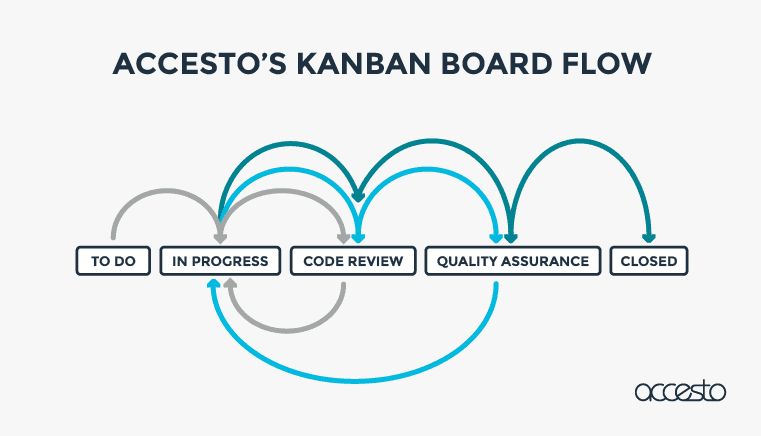 ACCESTO'S KANBAN BOARD FLOW

TO DO
IN PROGRESS
CODE REVIEW
QUALITY ASSURANCE
CLOSED

accesto